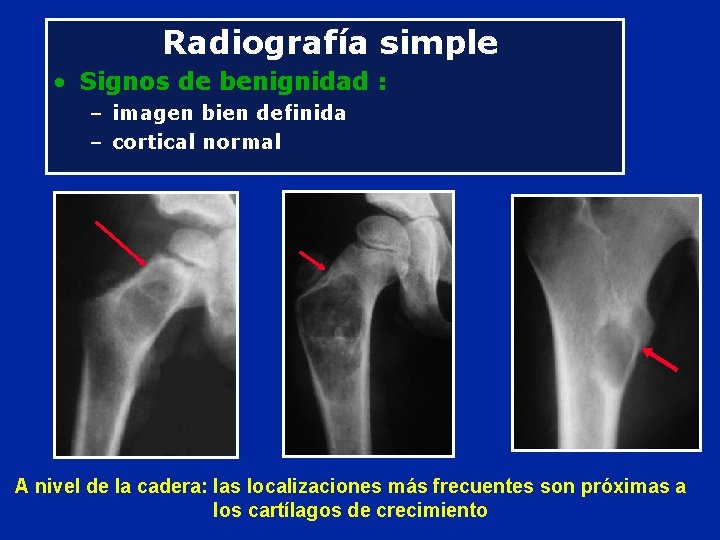 Radiografía simple

• Signos de benignidad :
– imagen bien definida
– cortical normal

A nivel de la cadera: las localizaciones más frecuentes son próximas a los cartílagos de crecimiento